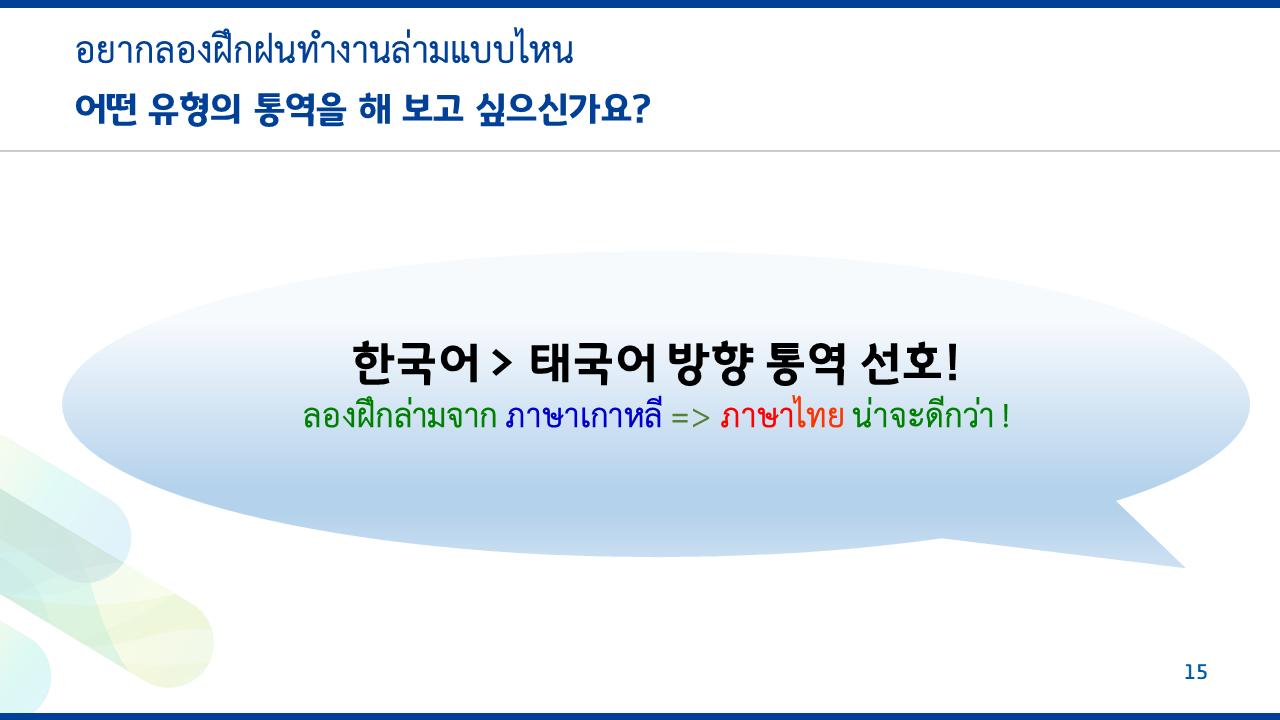 อยากลองฝึกฝนทำงานล่ามแบบไหน

어떤 유형의 통역을 해 보고 싶으신가요?

한국어 > 태국어 방향 통역 선호!

ลองฝึกล่ามจาก ภาษาเกาหลี => ภาษาไทย น่าจะดีกว่า !

15